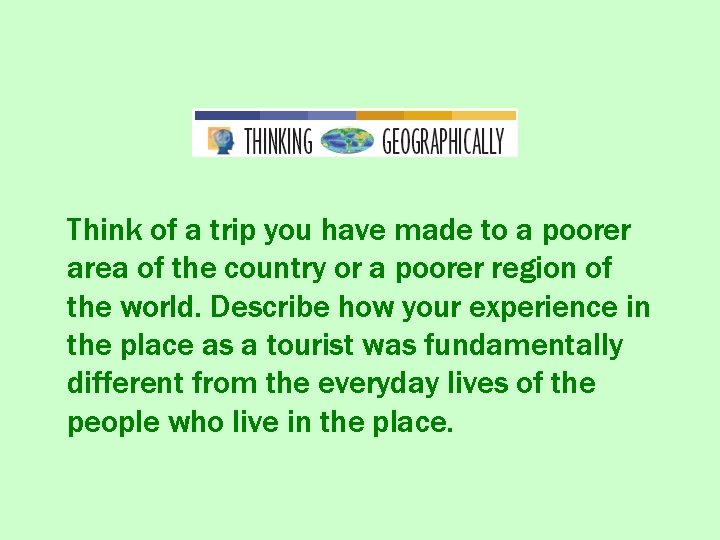 THINKING GEOGRAPHICALLY

Think of a trip you have made to a poorer area of the country or a poorer region of the world. Describe how your experience in the place as a tourist was fundamentally different from the everyday lives of the people who live in the place.